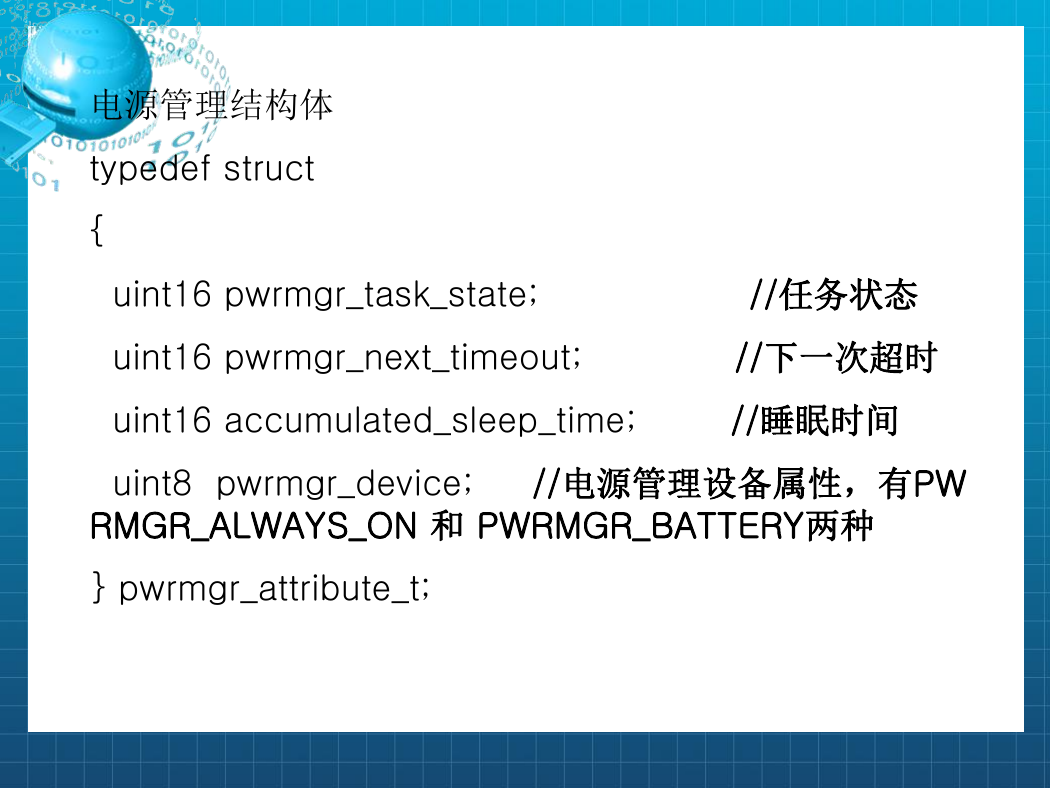 电源管理结构体
typedef struct
{
uint16 pwrmgr_task_state; //任务状态
uint16 pwrmgr_next_timeout; //下一次超时
uint16 accumulated_sleep_time; //睡眠时间
uint8 pwrmgr_device; //电源管理设备属性，有PWRMGR_ALWAYS_ON 和 PWRMGR_BATTERY两种
} pwrmgr_attribute_t;